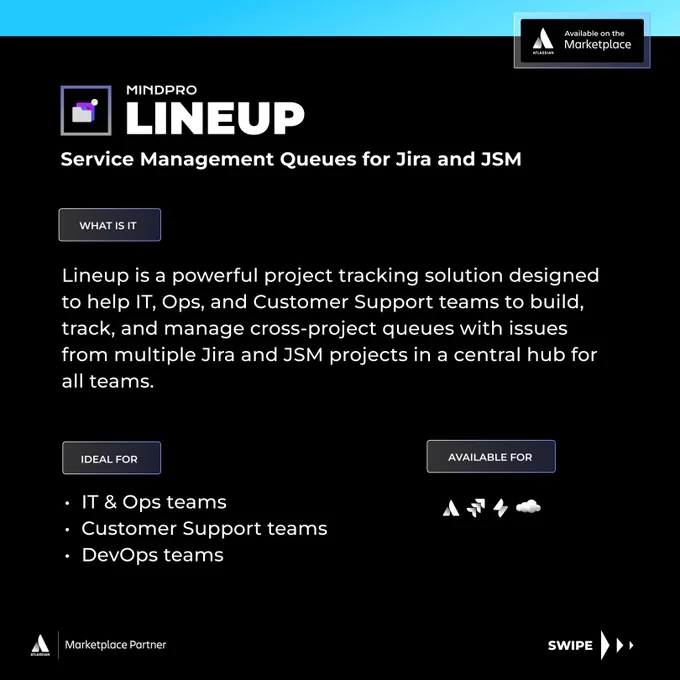 ATLASSIAN Available on the Marketplace

MINDPRO
LINEUP
Service Management Queues for Jira and JSM

WHAT IS IT

Lineup is a powerful project tracking solution designed to help IT, Ops, and Customer Support teams to build, track, and manage cross-project queues with issues from multiple Jira and JSM projects in a central hub for all teams.

IDEAL FOR

• IT & Ops teams
• Customer Support teams
• DevOps teams

AVAILABLE FOR

ATLASSIAN Marketplace Partner

SWIPE